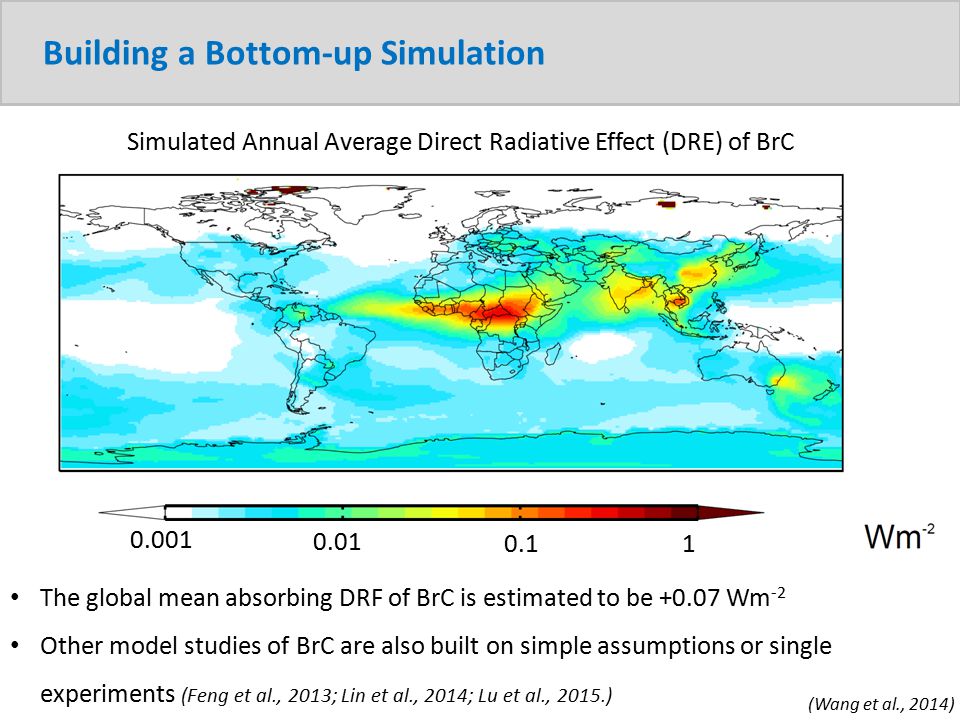 Building a Bottom-up Simulation

Simulated Annual Average Direct Radiative Effect (DRE) of BrC

0.001 0.01 0.1 1 $Wm^{-2}$

• The global mean absorbing DRF of BrC is estimated to be +0.07 $Wm^{-2}$

• Other model studies of BrC are also built on simple assumptions or single experiments (Feng et al., 2013; Lin et al., 2014; Lu et al., 2015.)

(Wang et al., 2014)